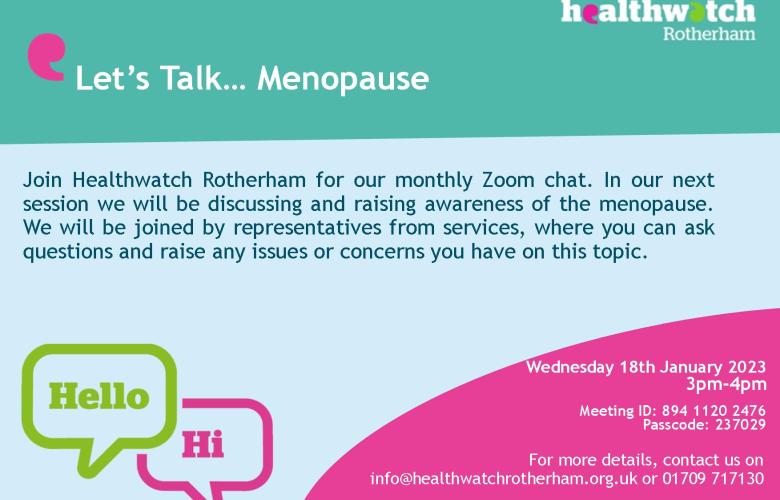 healthwatch
Rotherham

Let's Talk… Menopause

Join Healthwatch Rotherham for our monthly Zoom chat. In our next session we will be discussing and raising awareness of the menopause. We will be joined by representatives from services, where you can ask questions and raise any issues or concerns you have on this topic.

Hello

Hi

Wednesday 18th January 2023
3pm-4pm

Meeting ID: 894 1120 2476
Passcode: 237029

For more details, contact us on
info@healthwatchrotherham.org.uk or 01709 717130